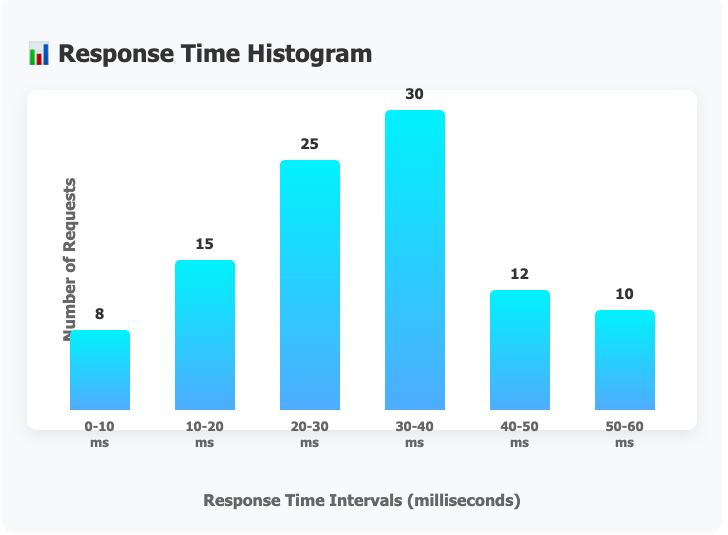 📊 Response Time Histogram

Number of Requests

8
15
25
30
12
10

0-10 ms
10-20 ms
20-30 ms
30-40 ms
40-50 ms
50-60 ms

Response Time Intervals (milliseconds)